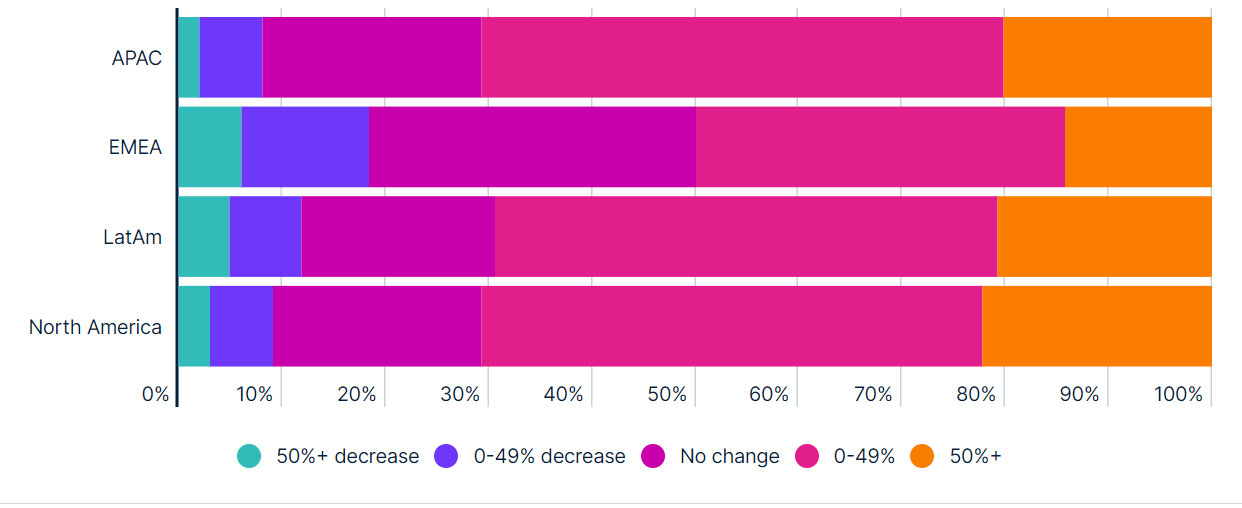 APAC
EMEA
LatAm
North America

0%
10%
20%
30%
40%
50%
60%
70%
80%
90%
100%

50%+ decrease
0-49% decrease
No change
0-49%
50%+